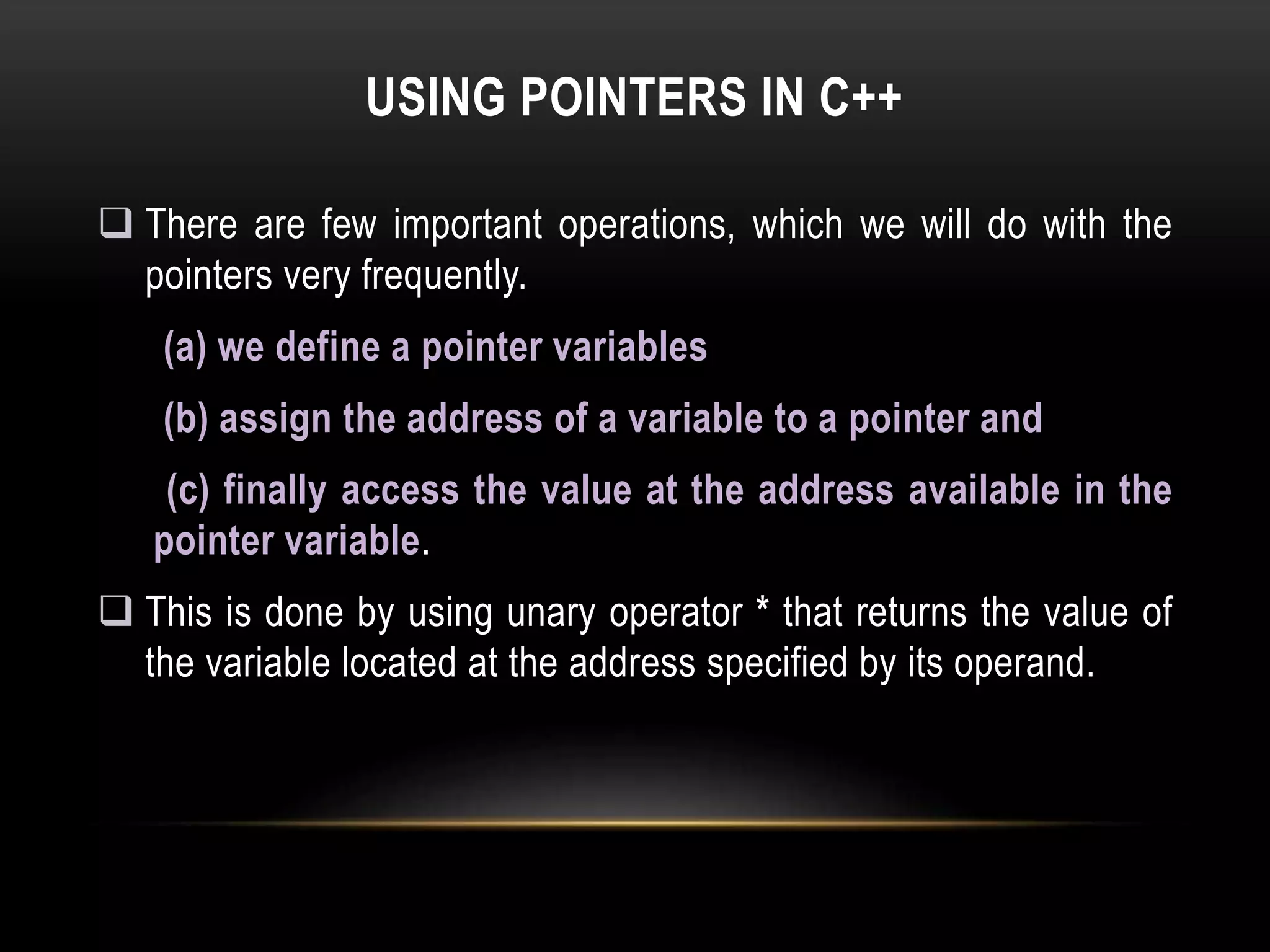 USING POINTERS IN C++

❑ There are few important operations, which we will do with the pointers very frequently.

(a) we define a pointer variables

(b) assign the address of a variable to a pointer and

(c) finally access the value at the address available in the pointer variable.

❑ This is done by using unary operator * that returns the value of the variable located at the address specified by its operand.